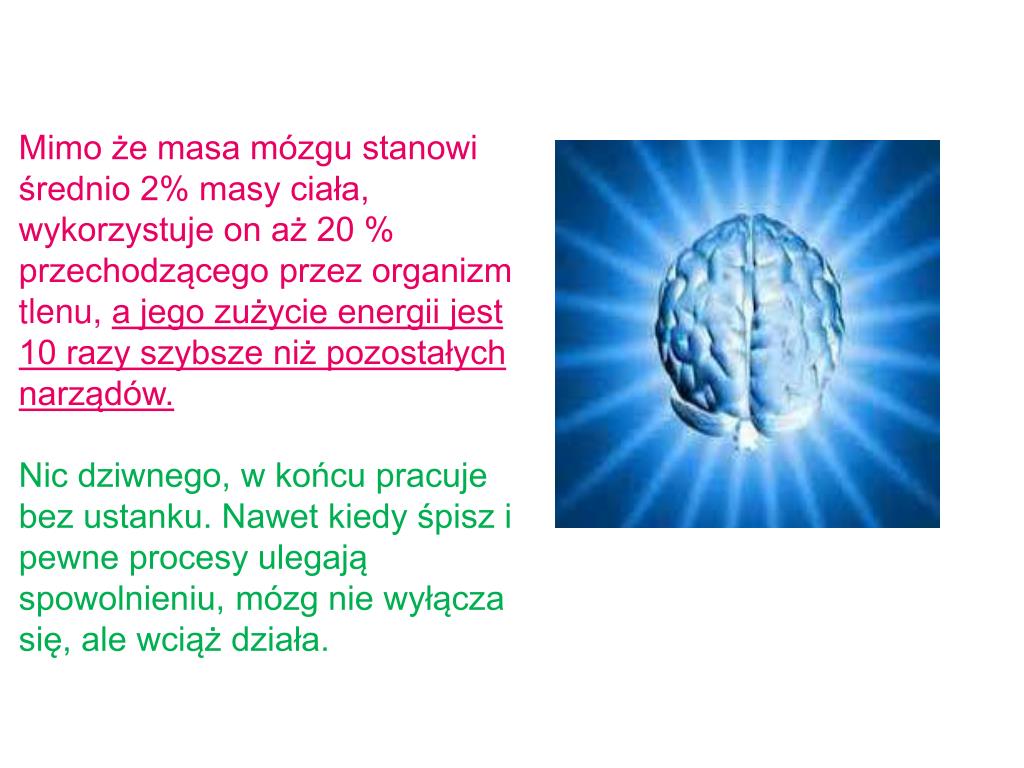 Mimo że masa mózgu stanowi średnio 2% masy ciała, wykorzystuje on aż 20 % przechodzącego przez organizm tlenu, a jego zużycie energii jest 10 razy szybsze niż pozostałych narządów.

Nic dziwnego, w końcu pracuje bez ustanku. Nawet kiedy śpisz i pewne procesy ulegają spowolnieniu, mózg nie wyłącza się, ale wciąż działa.